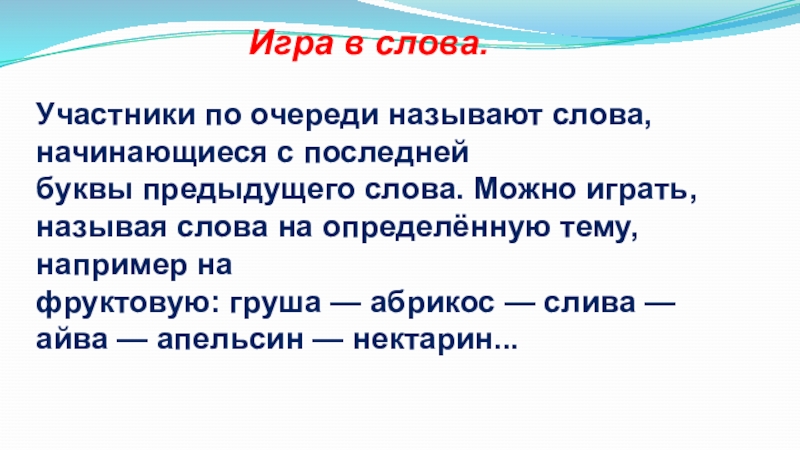 Игра в слова.

Участники по очереди называют слова, начинающиеся с последней буквы предыдущего слова. Можно играть, называя слова на определённую тему, например на фруктовую: груша — абрикос — слива — айва — апельсин — нектарин...